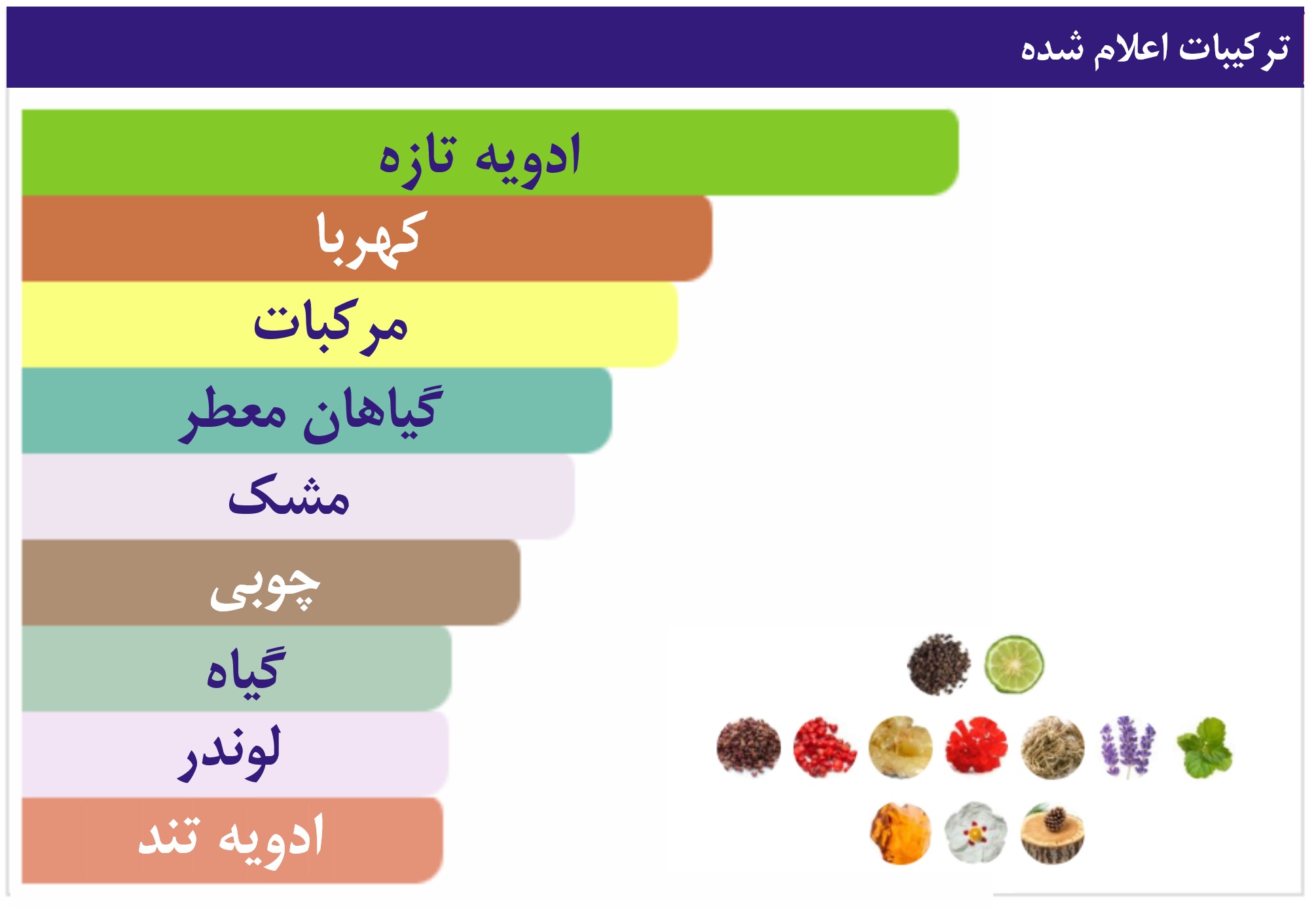 ترکیبات اعلام شده

ادویه تازه
کهربا
مرکبات
گیاهان معطر
مشک
چوبی
گیاه
لوندر
ادویه تند